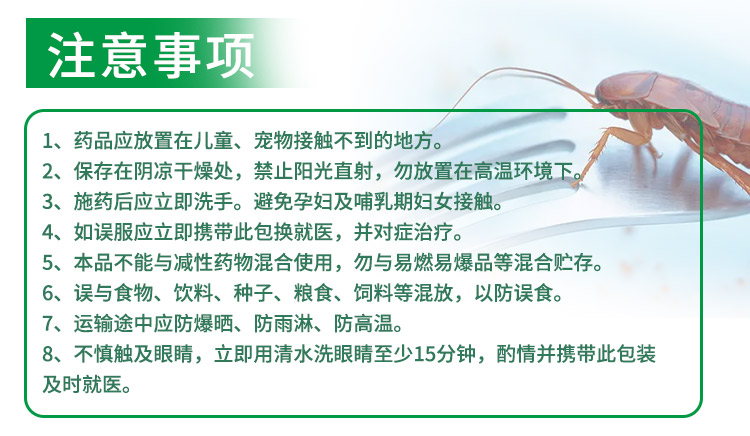 注意事项

1、药品应放置在儿童、宠物接触不到的地方。
2、保存在阴凉干燥处，禁止阳光直射，勿放置在高温环境下。
3、施药后应立即洗手。避免孕妇及哺乳期妇女接触。
4、如误服应立即携带此包换就医，并对症治疗。
5、本品不能与减性药物混合使用，勿与易燃易爆品等混合贮存。
6、误与食物、饮料、种子、粮食、饲料等混放，以防误食。
7、运输途中应防爆晒、防雨淋、防高温。
8、不慎触及眼睛，立即用清水洗眼睛至少15分钟，酌情并携带此包装及时就医。